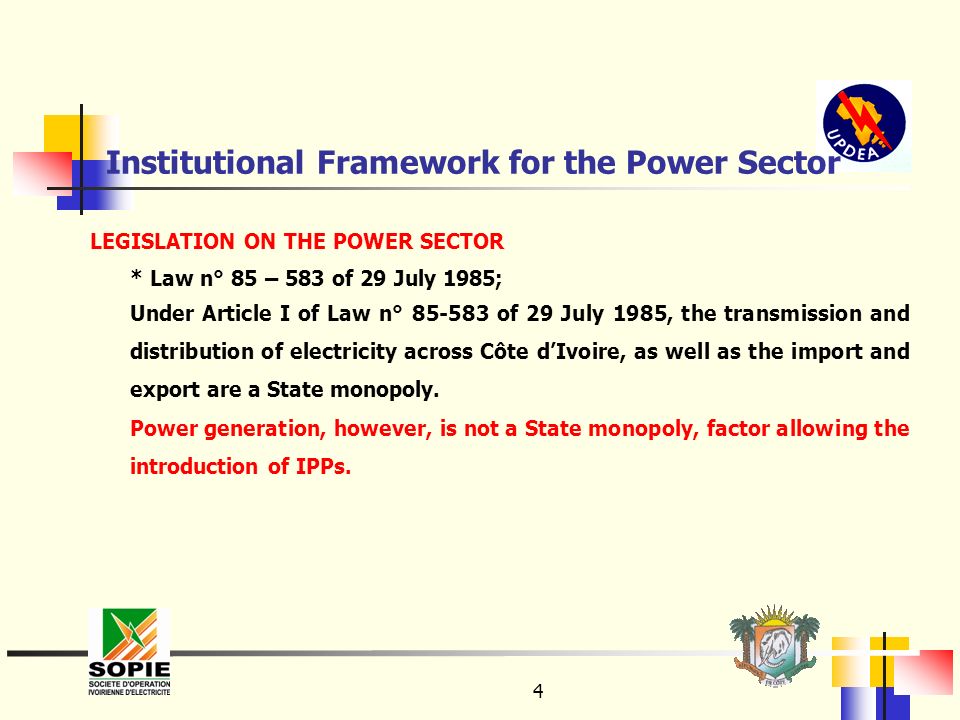 UPDEA

Institutional Framework for the Power Sector

LEGISLATION ON THE POWER SECTOR

* Law n° 85 – 583 of 29 July 1985;

Under Article I of Law n° 85-583 of 29 July 1985, the transmission and distribution of electricity across Côte d'Ivoire, as well as the import and export are a State monopoly.

Power generation, however, is not a State monopoly, factor allowing the introduction of IPPs.

SOPIE
SOCIETE D'OPERATION IVOIRIENNE D'ELECTRICITE

4